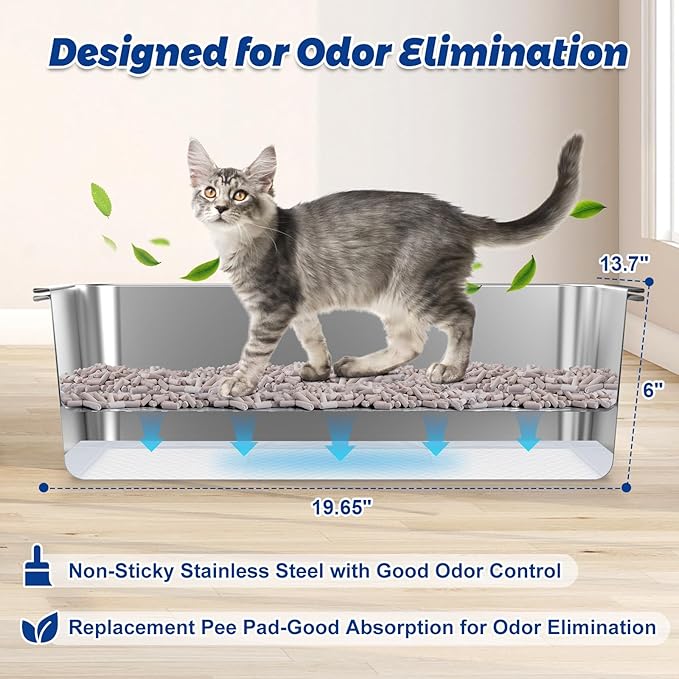 Designed for Odor Elimination

13.7"

6"

19.65"

Non-Sticky Stainless Steel with Good Odor Control

Replacement Pee Pad-Good Absorption for Odor Elimination